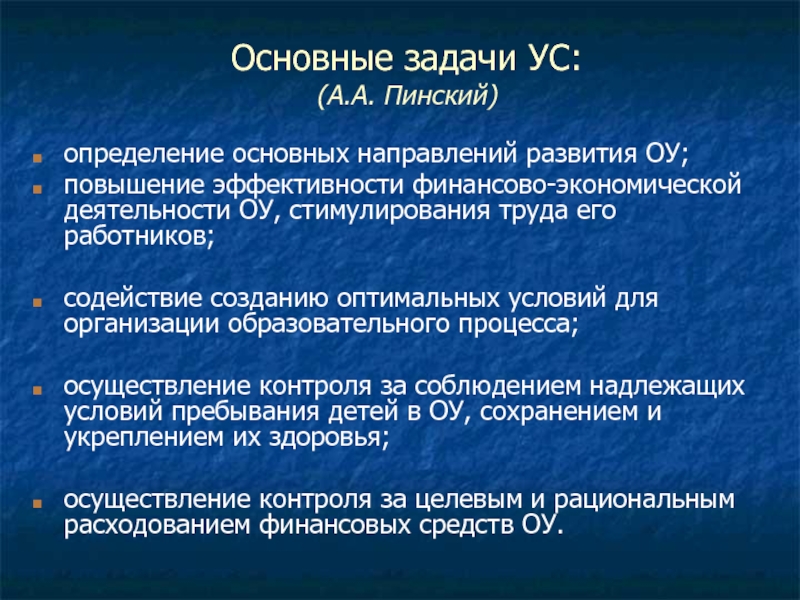 Основные задачи УС:
(А.А. Пинский)

определение основных направлений развития ОУ;

повышение эффективности финансово-экономической деятельности ОУ, стимулирования труда его работников;

содействие созданию оптимальных условий для организации образовательного процесса;

осуществление контроля за соблюдением надлежащих условий пребывания детей в ОУ, сохранением и укреплением их здоровья;

осуществление контроля за целевым и рациональным расходованием финансовых средств ОУ.